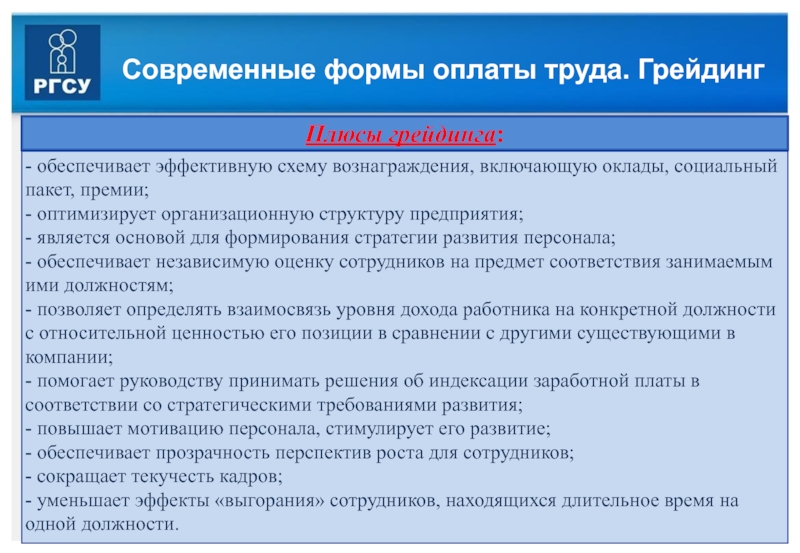 РГСУ

Современные формы оплаты труда. Грейдинг

Плюсы грейдинга:

- обеспечивает эффективную схему вознаграждения, включающую оклады, социальный пакет, премии;
- оптимизирует организационную структуру предприятия;
- является основой для формирования стратегии развития персонала;
- обеспечивает независимую оценку сотрудников на предмет соответствия занимаемым ими должностям;
- позволяет определять взаимосвязь уровня дохода работника на конкретной должности с относительной ценностью его позиции в сравнении с другими существующими в компании;
- помогает руководству принимать решения об индексации заработной платы в соответствии со стратегическими требованиями развития;
- повышает мотивацию персонала, стимулирует его развитие;
- обеспечивает прозрачность перспектив роста для сотрудников;
- сокращает текучесть кадров;
- уменьшает эффекты «выгорания» сотрудников, находящихся длительное время на одной должности.